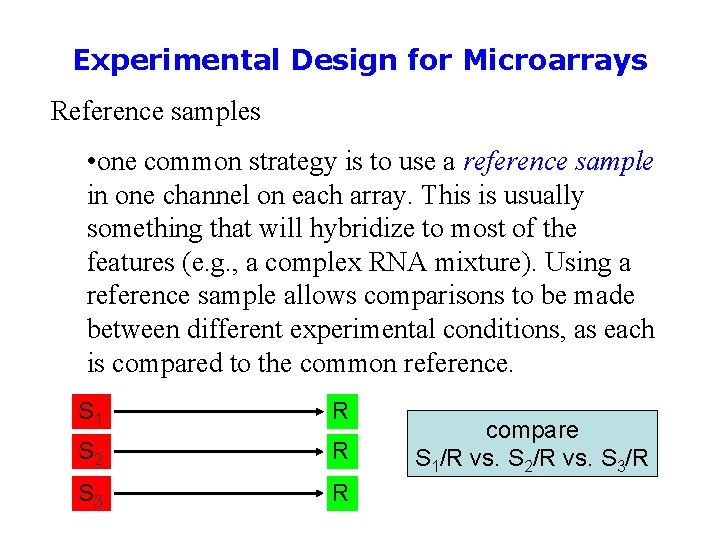 Experimental Design for Microarrays

Reference samples

•one common strategy is to use a reference sample in one channel on each array. This is usually something that will hybridize to most of the features (e.g., a complex RNA mixture). Using a reference sample allows comparisons to be made between different experimental conditions, as each is compared to the common reference.

$S_1$ R
$S_2$ R
$S_3$ R

compare
$S_1$/R vs. $S_2$/R vs. $S_3$/R